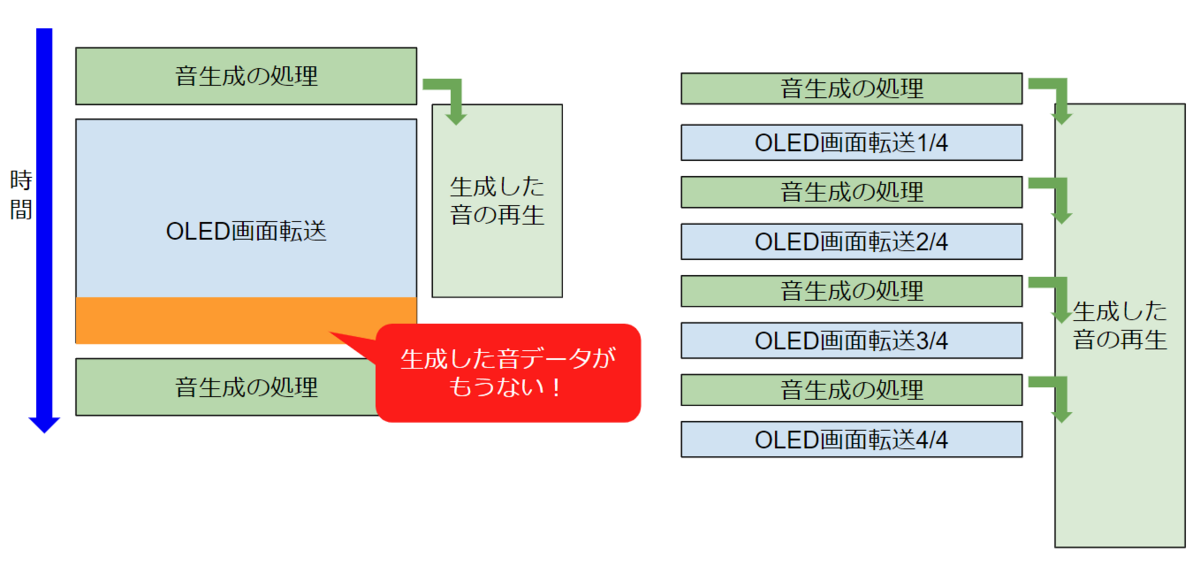 時間

音生成の処理

OLED画面転送

生成した音の再生

生成した音データがもうない！

音生成の処理

音生成の処理

OLED画面転送1/4

音生成の処理

OLED画面転送2/4

音生成の処理

OLED画面転送3/4

音生成の処理

OLED画面転送4/4

生成した音の再生